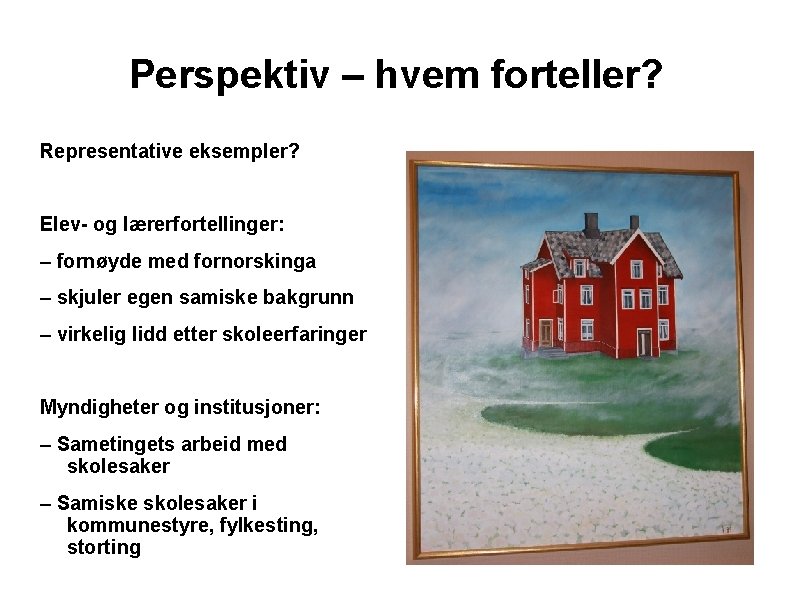 Perspektiv – hvem forteller?

Representative eksempler?

Elev- og lærerfortellinger:

– fornøyde med fornorskinga

– skjuler egen samiske bakgrunn

– virkelig lidd etter skoleerfaringer

Myndigheter og institusjoner:

– Sametingets arbeid med skolesaker

– Samiske skolesaker i kommunestyre, fylkesting, storting